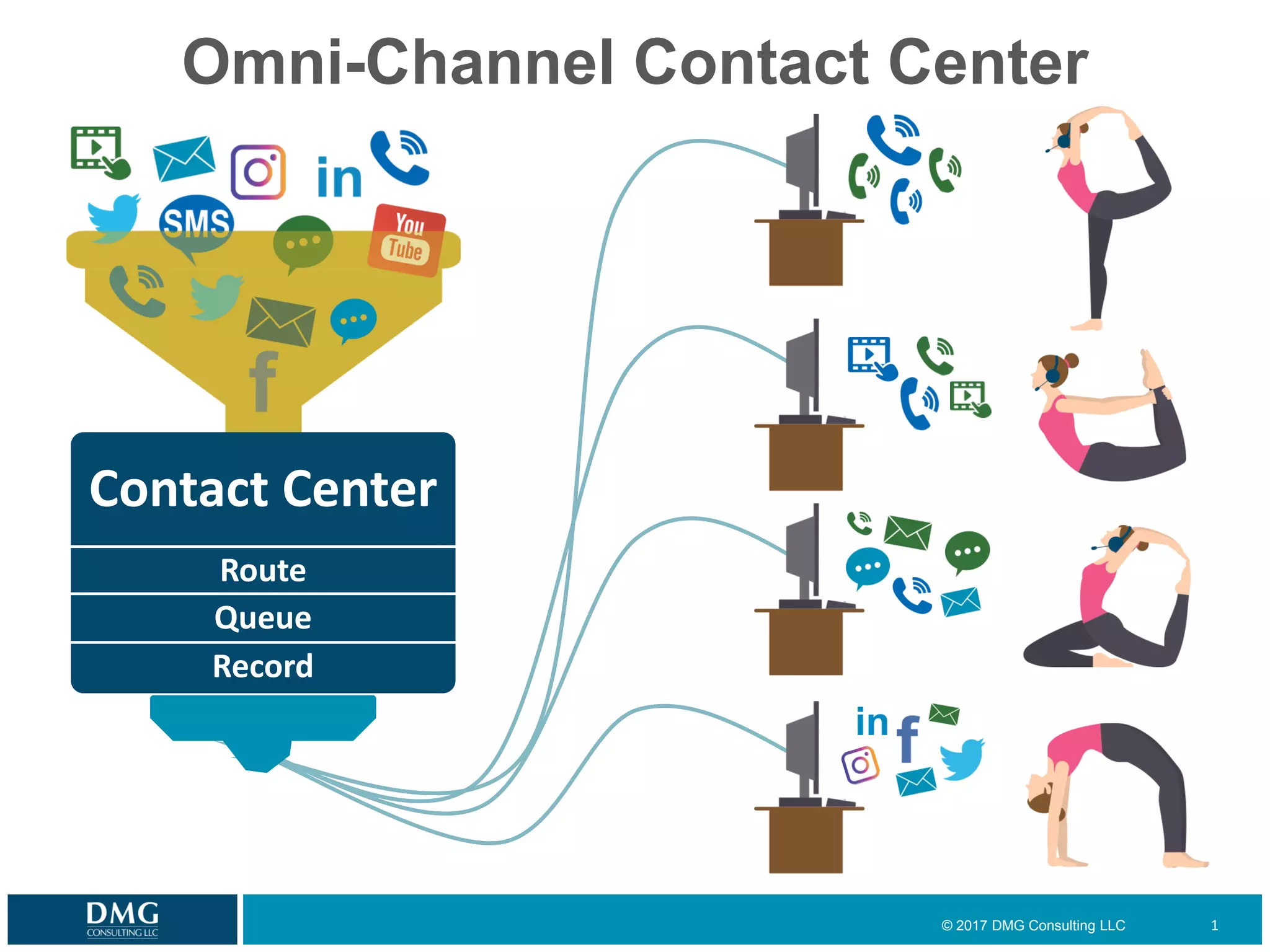 Omni-Channel Contact Center

in

SMS

You Tube

f

Contact Center

Route

Queue

Record

in f

DMG
CONSULTING LLC

© 2017 DMG Consulting LLC

1